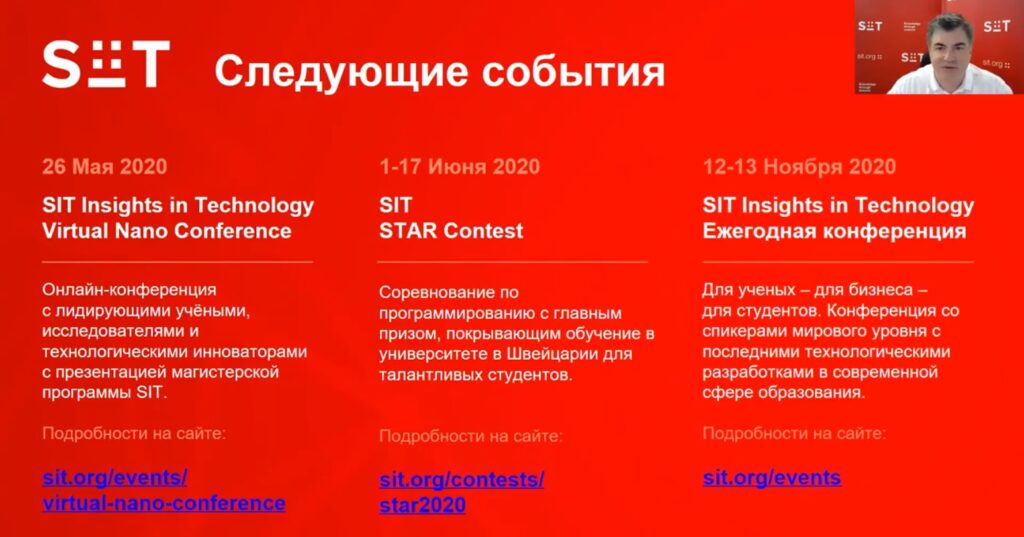 SIT Следующие события

26 Мая 2020
SIT Insights in Technology Virtual Nano Conference

Онлайн-конференция с лидирующими учёными, исследователями и технологическими инноваторами с презентацией магистерской программы SIT.

Подробности на сайте:

sit.org/events/virtual-nano-conference

1-17 Июня 2020
SIT STAR Contest

Соревнование по программированию с главным призом, покрывающим обучение в университете в Швейцарии для талантливых студентов.

Подробности на сайте:

sit.org/contests/star2020

12-13 Ноября 2020
SIT Insights in Technology Ежегодная конференция

Для ученых – для бизнеса – для студентов. Конференция со спикерами мирового уровня с последними технологическими разработками в современной сфере образования.

Подробности на сайте:

sit.org/events

SIT
SIT
SIT
sit.org
sit.org